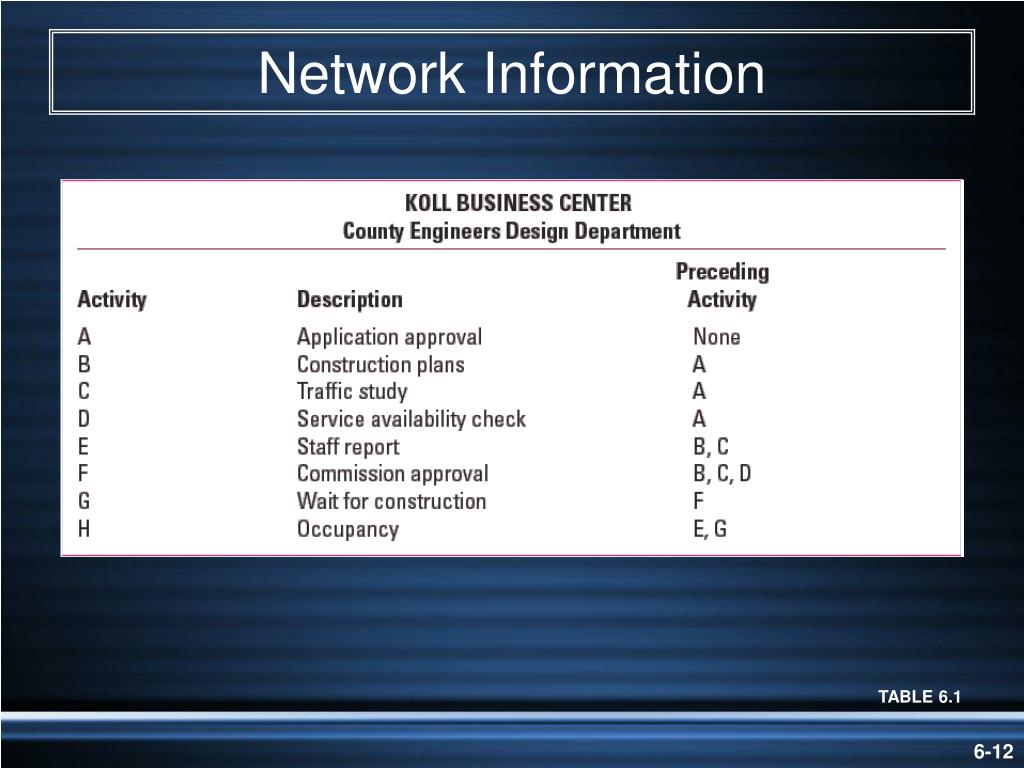 Network Information

KOLL BUSINESS CENTER
County Engineers Design Department

| Activity | Description | Preceding Activity |
|---|---|---|
| A | Application approval | None |
| B | Construction plans | A |
| C | Traffic study | A |
| D | Service availability check | A |
| E | Staff report | B, C |
| F | Commission approval | B, C, D |
| G | Wait for construction | F |
| H | Occupancy | E, G |

TABLE 6.1

6-12